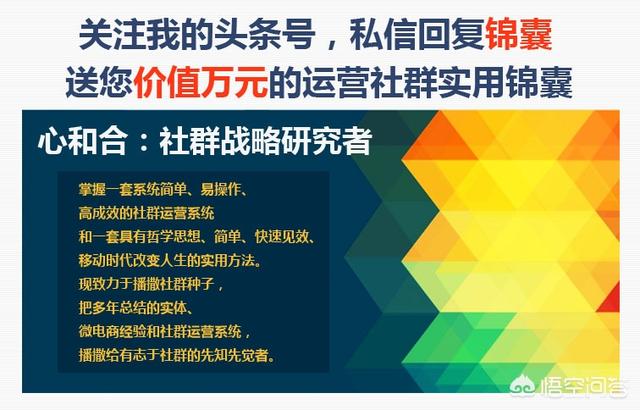 关注我的头条号，私信回复锦囊
送您价值万元的运营社群实用锦囊

心和合：社群战略研究者

掌握一套系统简单、易操作、
高成效的社群运营系统
和一套具有哲学思想、简单、快速见效、
移动时代改变人生的实用方法。
现致力于播撒社群种子，
把多年总结的实体、
微电商经验和社群运营系统，
播撒给有志于社群的先知先觉者。

悟空问答